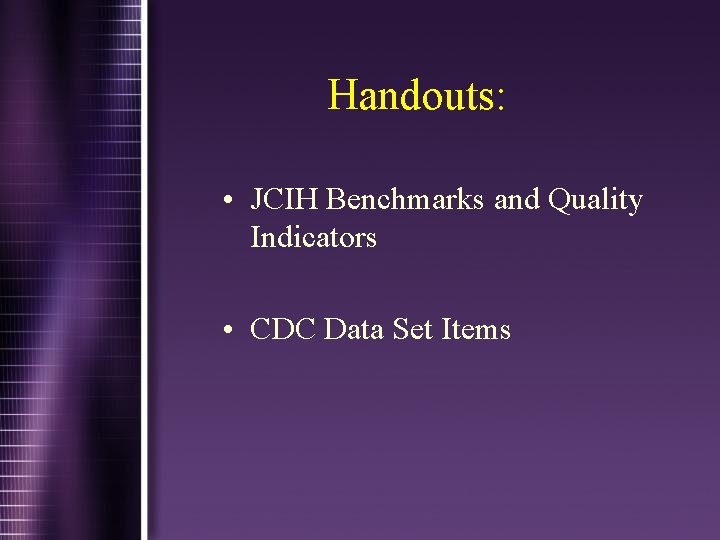 Handouts:

• JCIH Benchmarks and Quality Indicators

• CDC Data Set Items